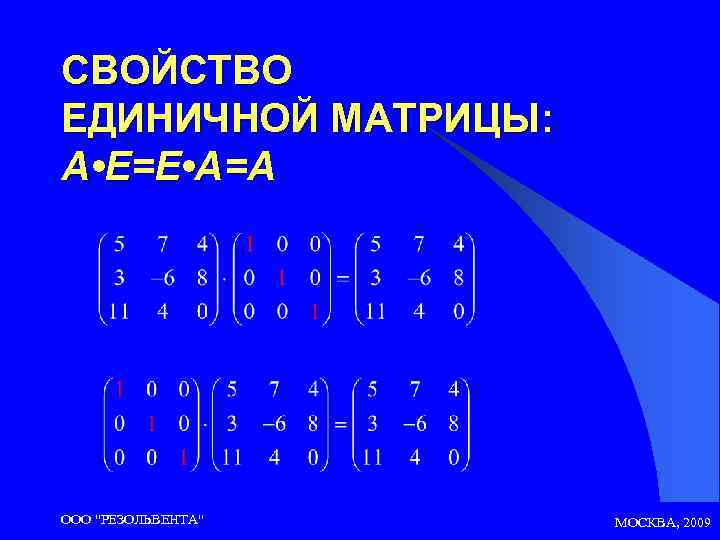 СВОЙСТВО
ЕДИНИЧНОЙ МАТРИЦЫ:
A•E=E•A=A

$\begin{pmatrix} 5 & 7 & 4 \\ 3 & -6 & 8 \\ 11 & 4 & 0 \end{pmatrix} \cdot \begin{pmatrix} 1 & 0 & 0 \\ 0 & 1 & 0 \\ 0 & 0 & 1 \end{pmatrix} = \begin{pmatrix} 5 & 7 & 4 \\ 3 & -6 & 8 \\ 11 & 4 & 0 \end{pmatrix}$

$\begin{pmatrix} 1 & 0 & 0 \\ 0 & 1 & 0 \\ 0 & 0 & 1 \end{pmatrix} \cdot \begin{pmatrix} 5 & 7 & 4 \\ 3 & -6 & 8 \\ 11 & 4 & 0 \end{pmatrix} = \begin{pmatrix} 5 & 7 & 4 \\ 3 & -6 & 8 \\ 11 & 4 & 0 \end{pmatrix}$

ООО "РЕЗОЛЬВЕНТА"

МОСКВА, 2009